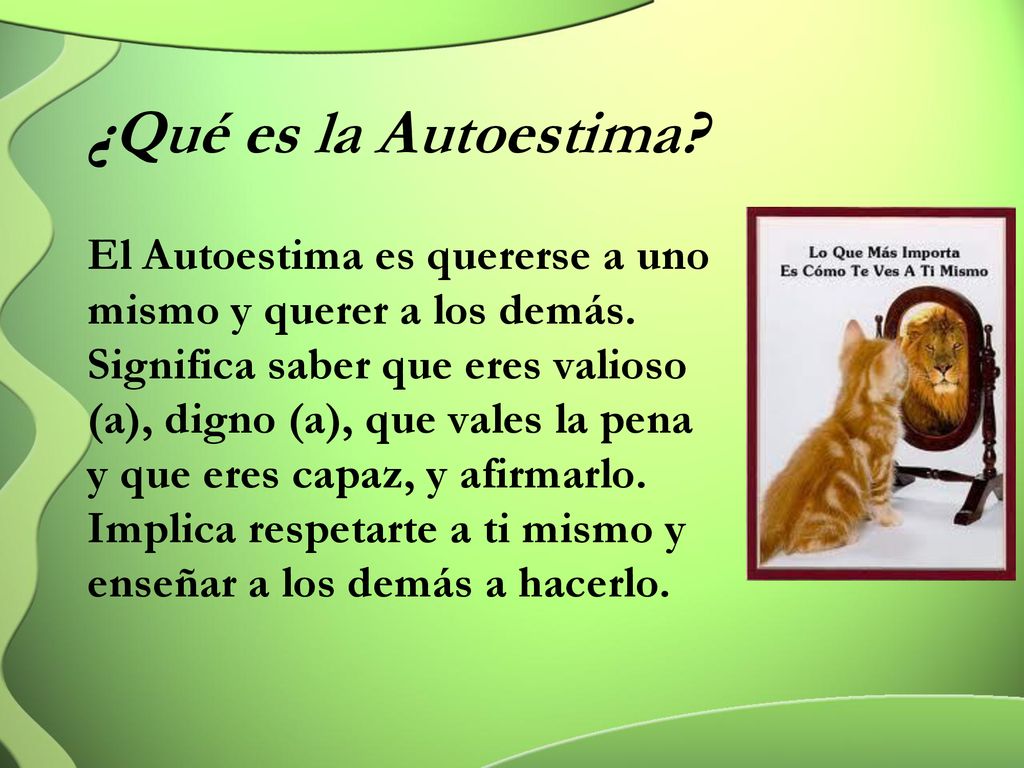 ¿Qué es la Autoestima?

El Autoestima es quererse a uno mismo y querer a los demás. Significa saber que eres valioso (a), digno (a), que vales la pena y que eres capaz, y afirmarlo. Implica respetarte a ti mismo y enseñar a los demás a hacerlo.

Lo Que Más Importa
Es Cómo Te Ves A Ti Mismo